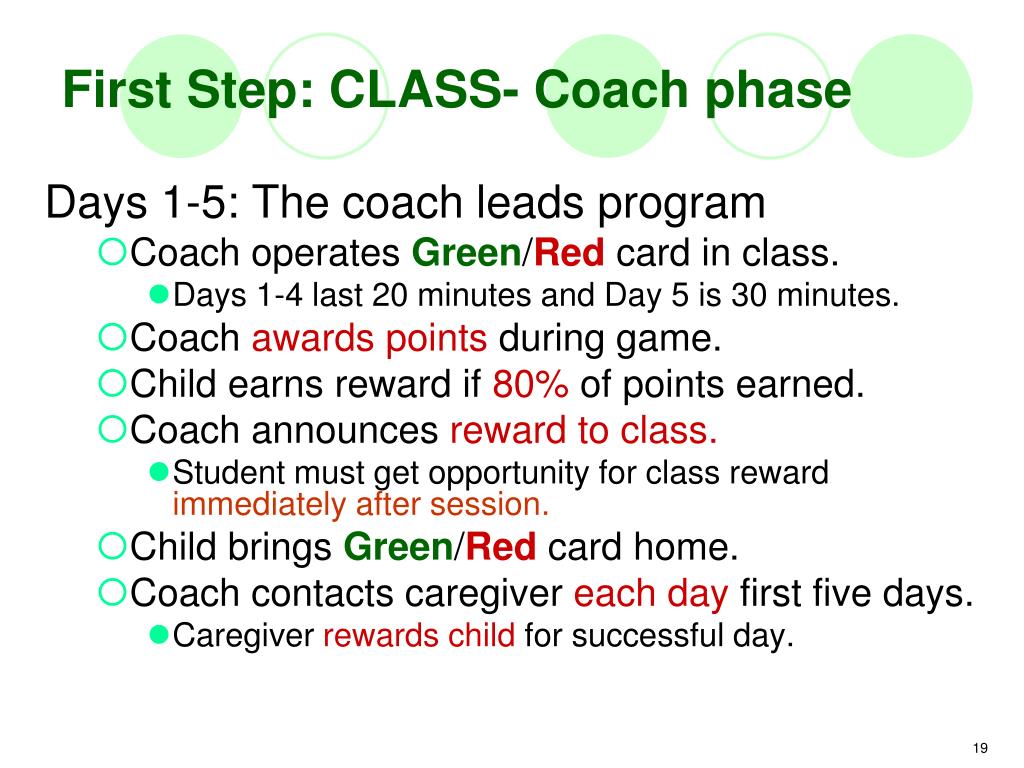 First Step: CLASS- Coach phase

Days 1-5: The coach leads program

Coach operates Green/Red card in class.

Days 1-4 last 20 minutes and Day 5 is 30 minutes.

Coach awards points during game.

Child earns reward if 80% of points earned.

Coach announces reward to class.

Student must get opportunity for class reward immediately after session.

Child brings Green/Red card home.

Coach contacts caregiver each day first five days.

Caregiver rewards child for successful day.

19